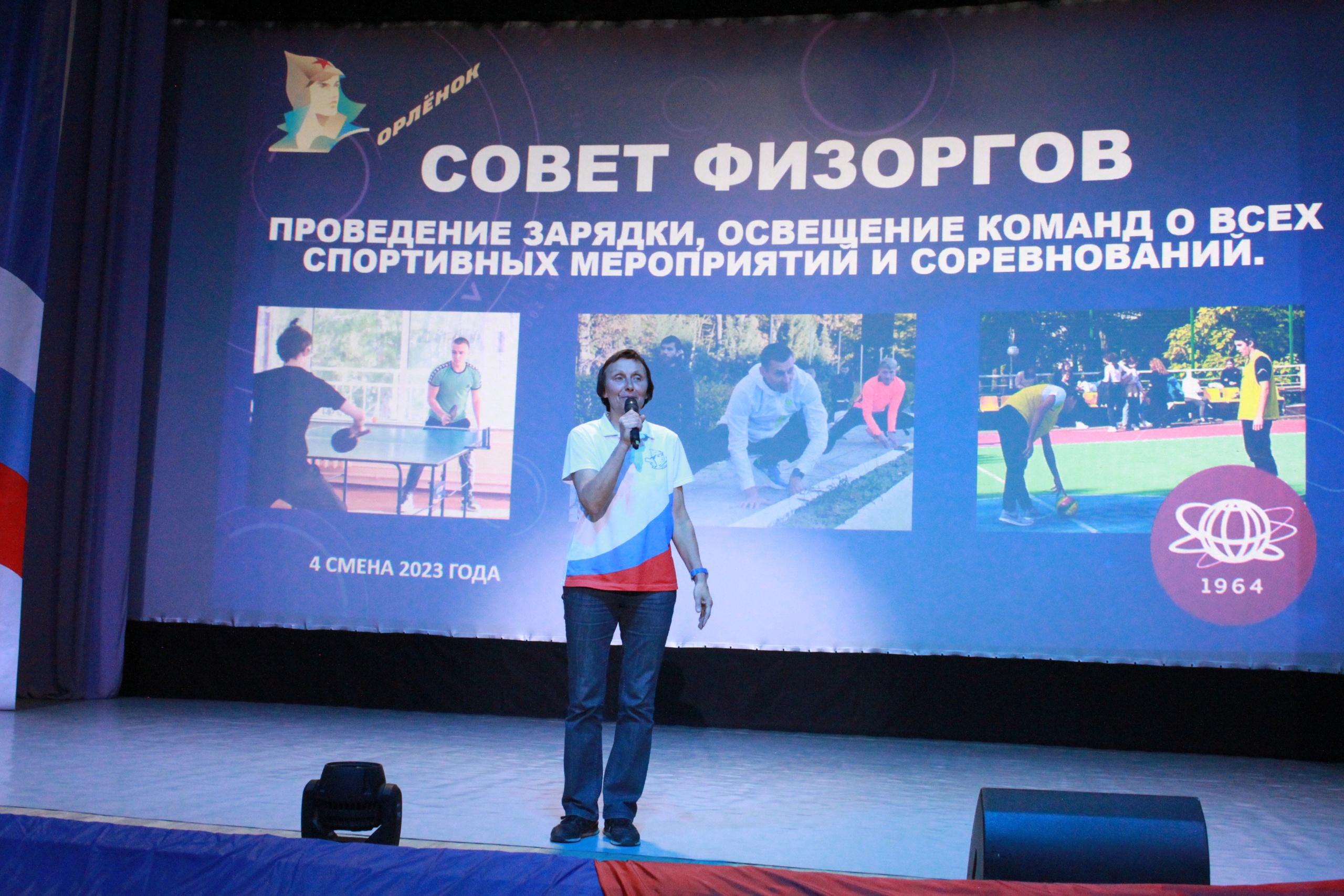 ОРЛЁНОК

СОВЕТ ФИЗОРГОВ

ПРОВЕДЕНИЕ ЗАРЯДКИ, ОСВЕЩЕНИЕ КОМАНД О ВСЕХ СПОРТИВНЫХ МЕРОПРИЯТИЙ И СОРЕВНОВАНИЙ.

4 СМЕНА 2023 ГОДА

1964